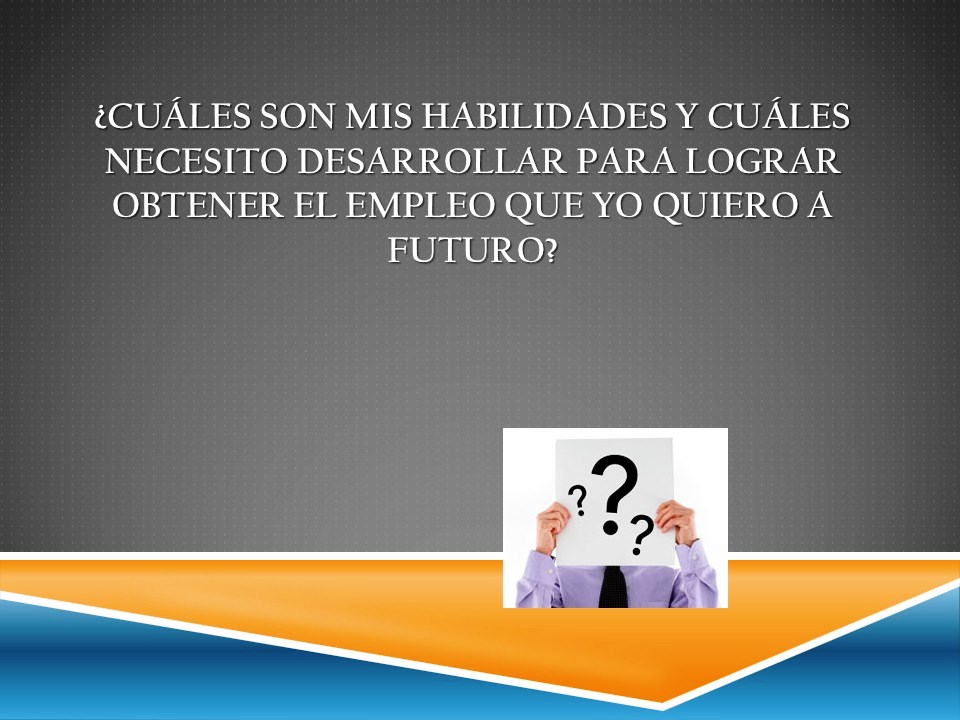 ¿CUÁLES SON MIS HABILIDADES Y CUÁLES NECESITO DESARROLLAR PARA LOGRAR OBTENER EL EMPLEO QUE YO QUIERO A FUTURO?

? ? ?